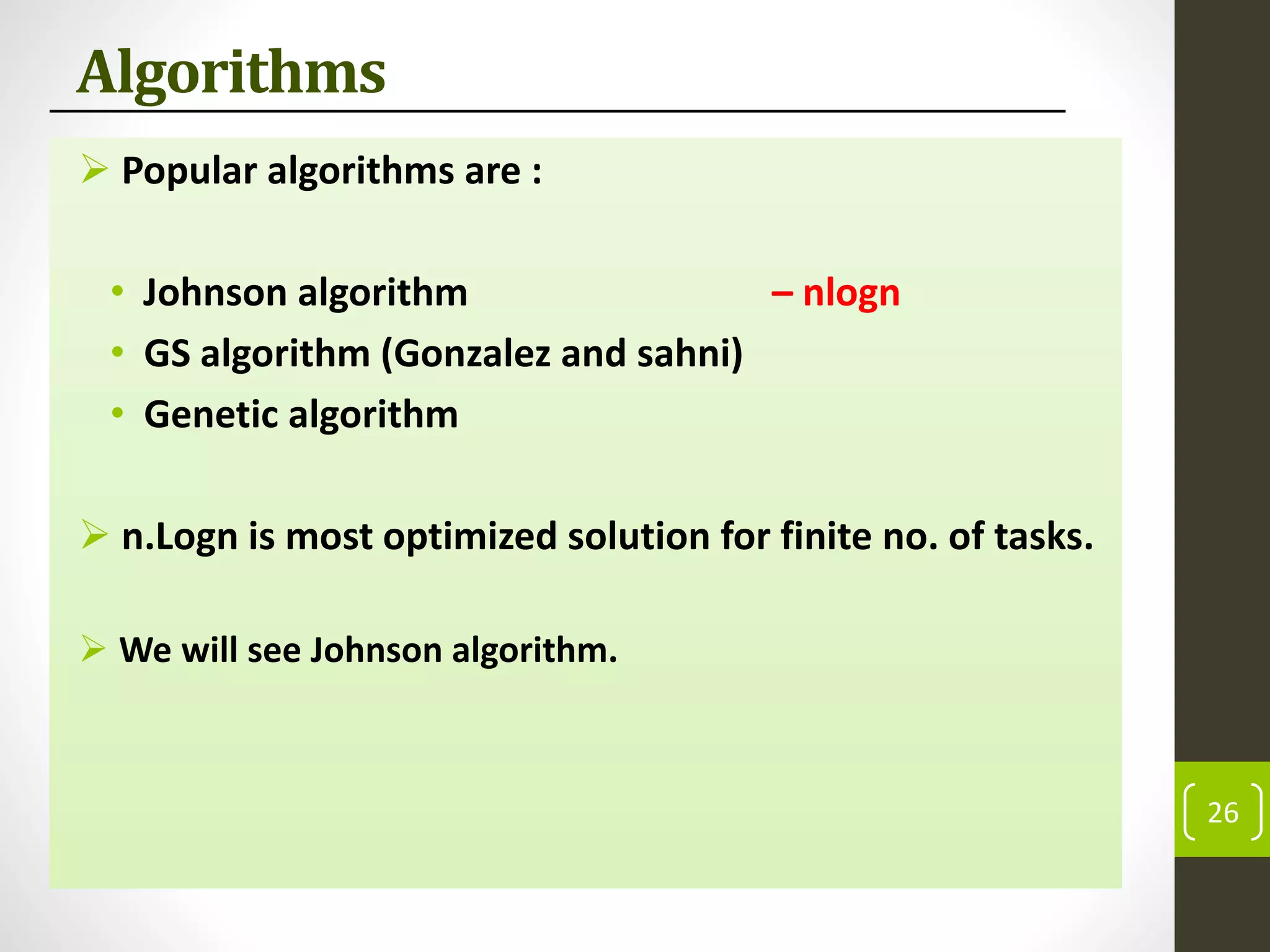 Algorithms

➢ Popular algorithms are :

• Johnson algorithm – nlogn
• GS algorithm (Gonzalez and sahni)
• Genetic algorithm

➢ n.Logn is most optimized solution for finite no. of tasks.

➢ We will see Johnson algorithm.

26